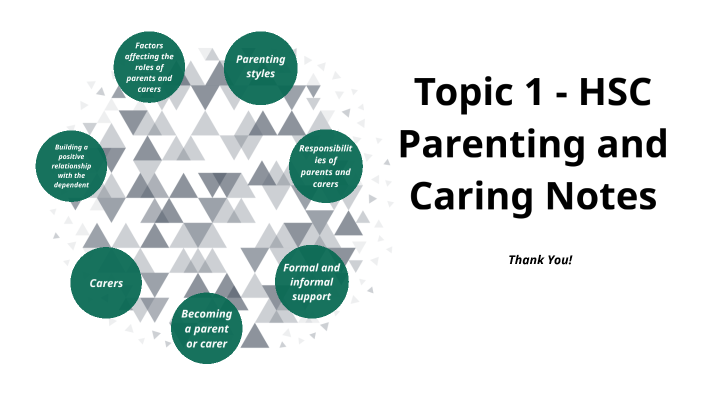 Factors affecting the roles of parents and carers

Parenting styles

Responsibilities of parents and carers

Formal and informal support

Becoming a parent or carer

Carers

Building a positive relationship with the dependent

Topic 1 - HSC Parenting and Caring Notes

Thank You!